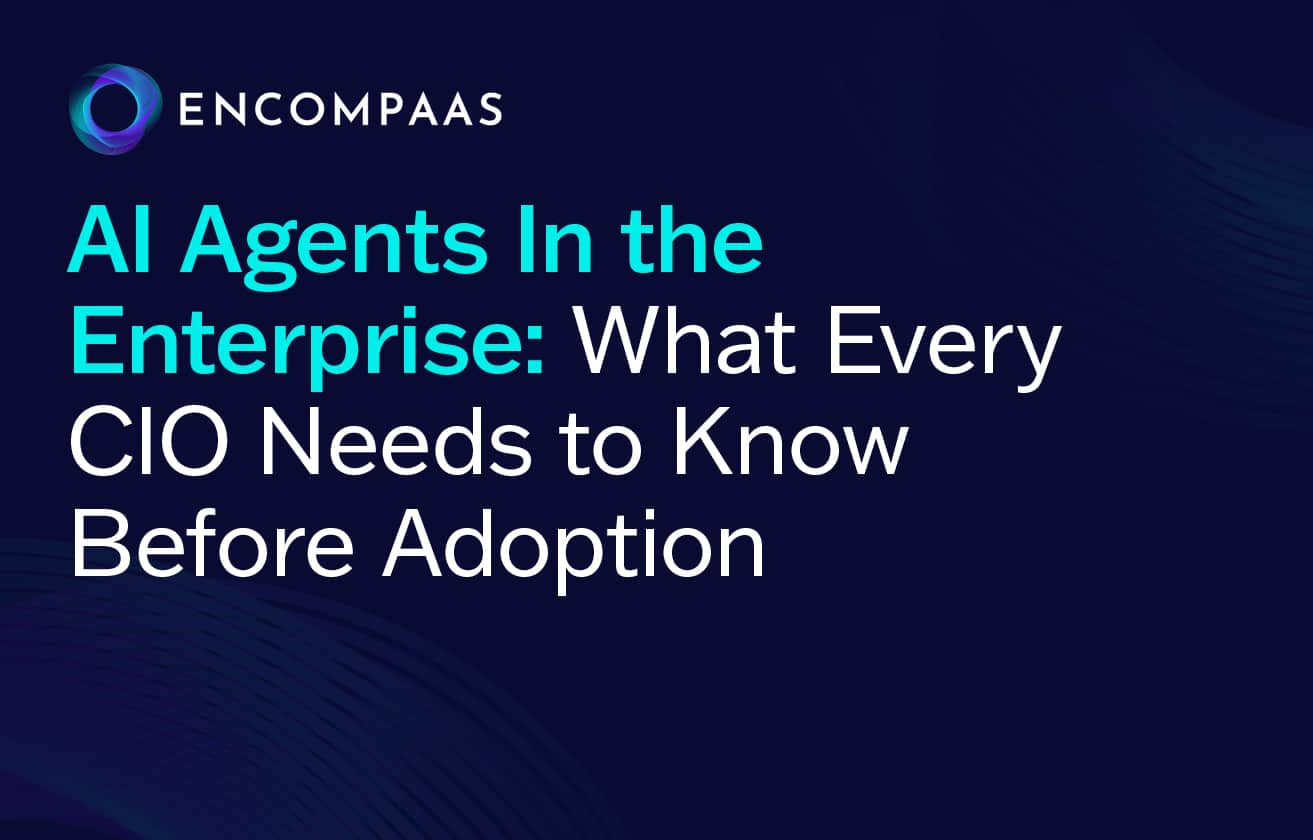 ENCOMPAAS

AI Agents In the Enterprise: What Every CIO Needs to Know Before Adoption